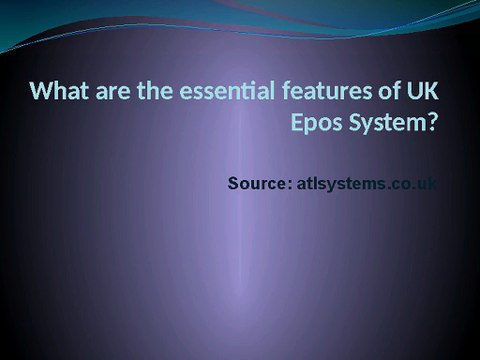 What are the essential features of UK Epos System?

Source: atlsystems.co.uk